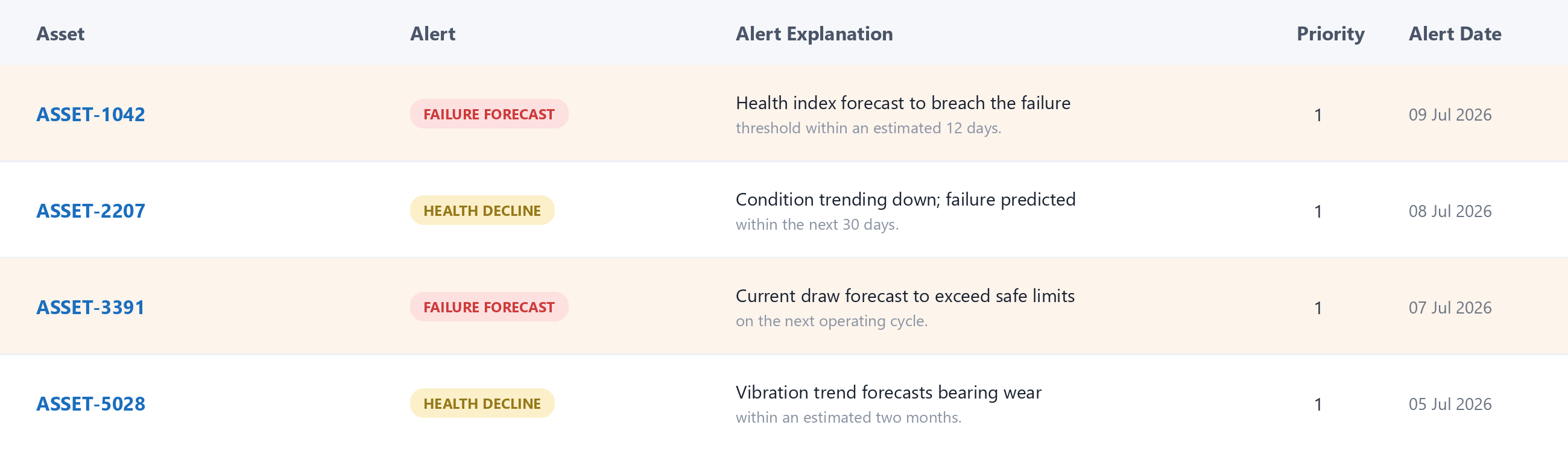 | Asset | Alert | Alert Explanation | Priority | Alert Date |
|---|---|---|---|---|
| ASSET-1042 | FAILURE FORECAST | Health index forecast to breach the failure threshold within an estimated 12 days. | 1 | 09 Jul 2026 |
| ASSET-2207 | HEALTH DECLINE | Condition trending down; failure predicted within the next 30 days. | 1 | 08 Jul 2026 |
| ASSET-3391 | FAILURE FORECAST | Current draw forecast to exceed safe limits on the next operating cycle. | 1 | 07 Jul 2026 |
| ASSET-5028 | HEALTH DECLINE | Vibration trend forecasts bearing wear within an estimated two months. | 1 | 05 Jul 2026 |